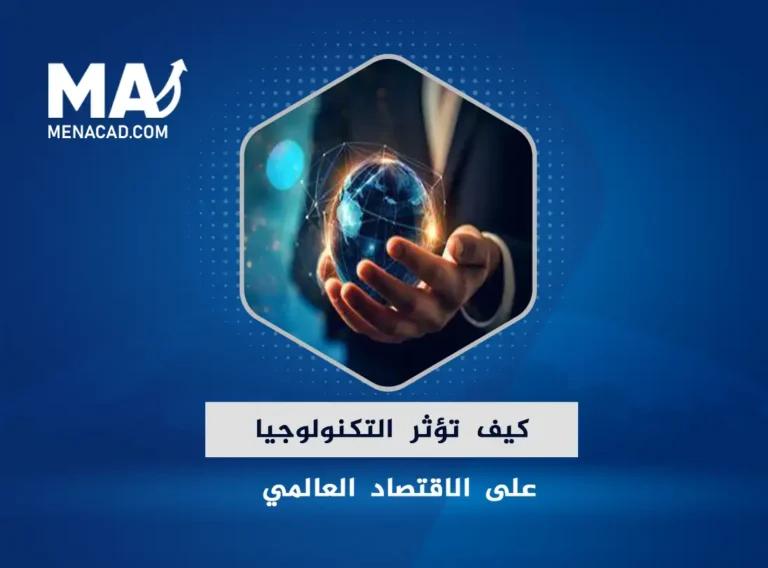 MA
MENACAD.COM

كيف تؤثر التكنولوجيا

على الاقتصاد العالمي